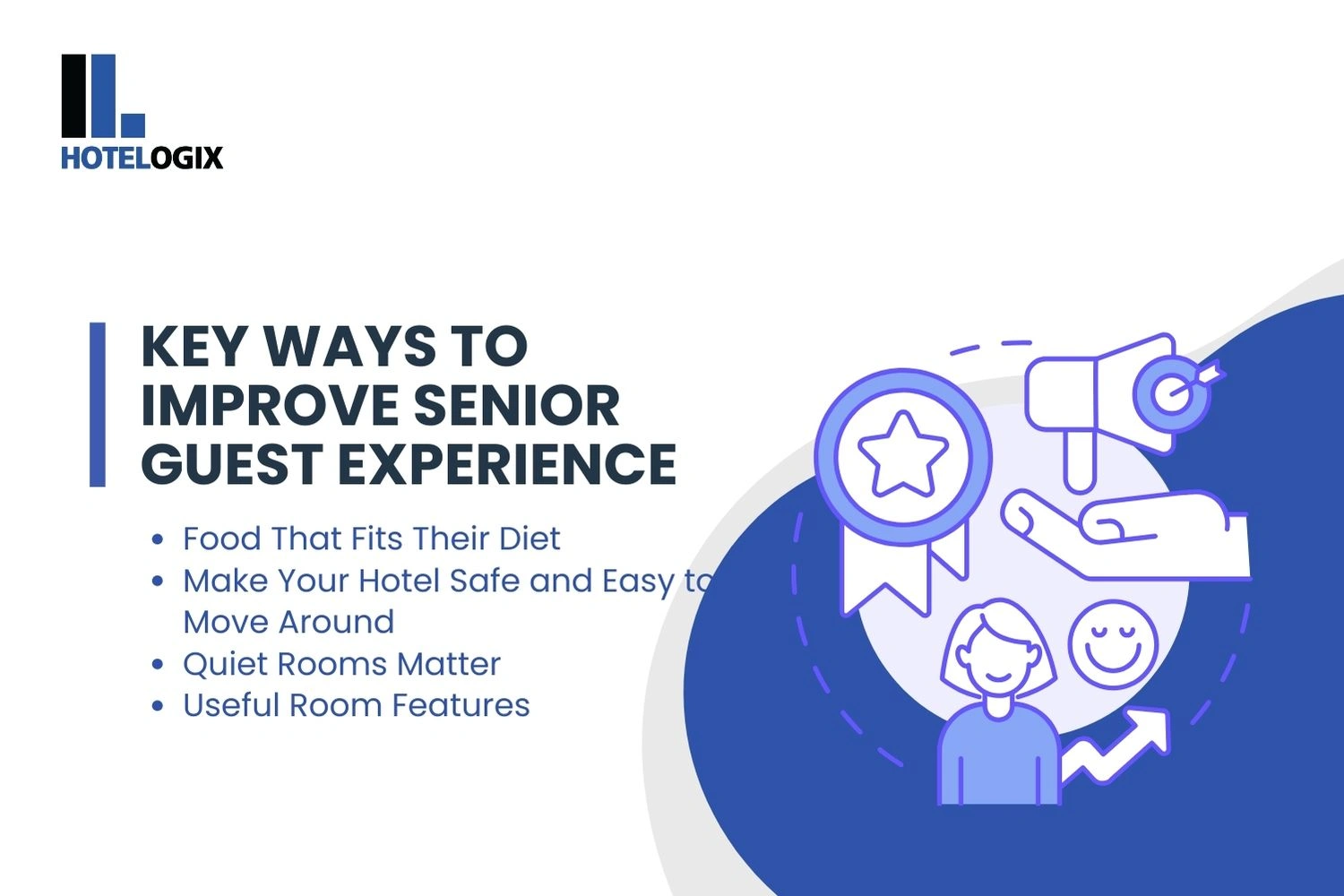 HOTELOGIX

KEY WAYS TO IMPROVE SENIOR GUEST EXPERIENCE

- Food That Fits Their Diet
- Make Your Hotel Safe and Easy to Move Around
- Quiet Rooms Matter
- Useful Room Features